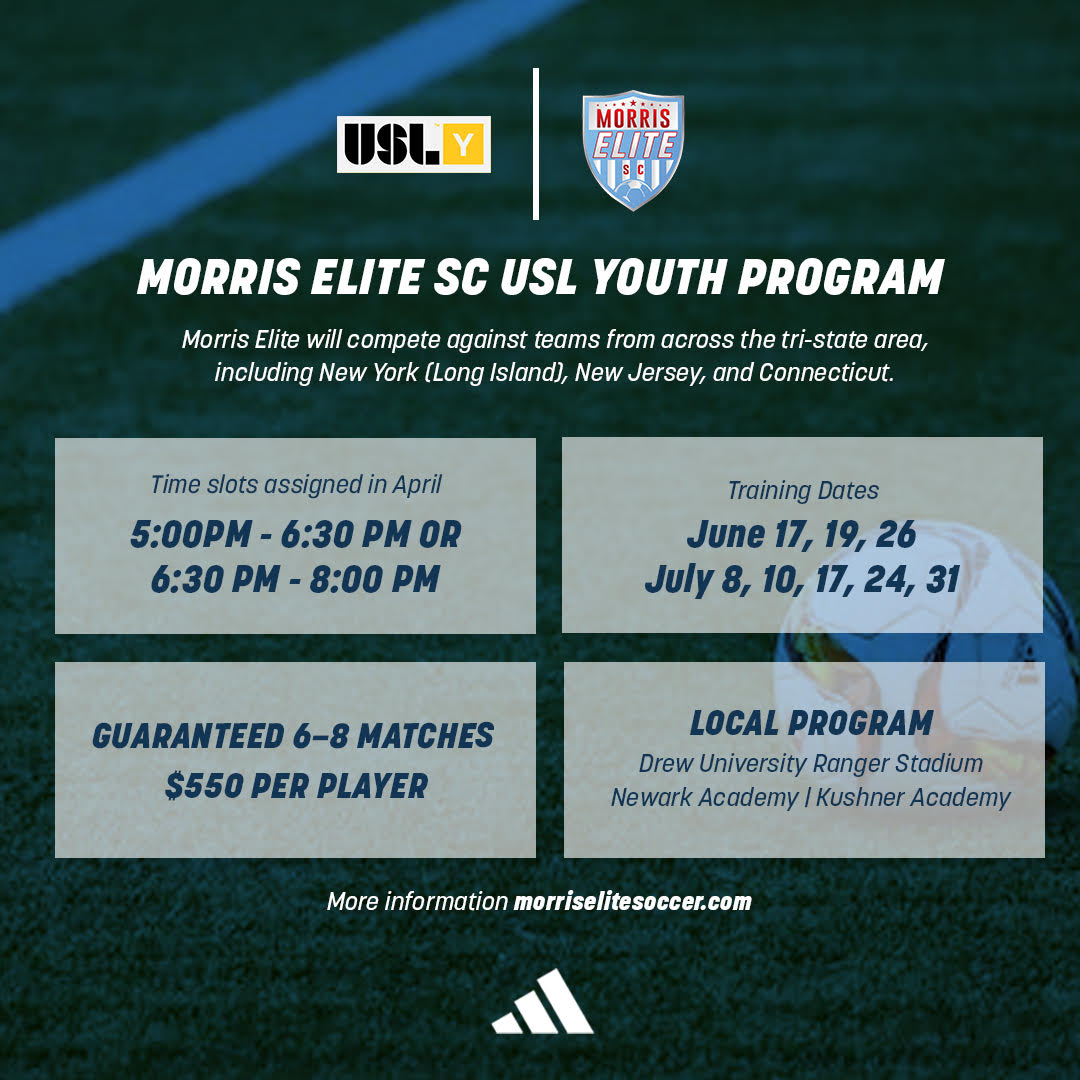 USL Y

MORRIS ELITE SC

MORRIS ELITE SC USL YOUTH PROGRAM

Morris Elite will compete against teams from across the tri-state area, including New York (Long Island), New Jersey, and Connecticut.

Time slots assigned in April
5:00PM - 6:30 PM OR
6:30 PM - 8:00 PM

Training Dates
June 17, 19, 26
July 8, 10, 17, 24, 31

GUARANTEED 6–8 MATCHES
$550 PER PLAYER

LOCAL PROGRAM
Drew University Ranger Stadium
Newark Academy | Kushner Academy

More information morriselitesoccer.com